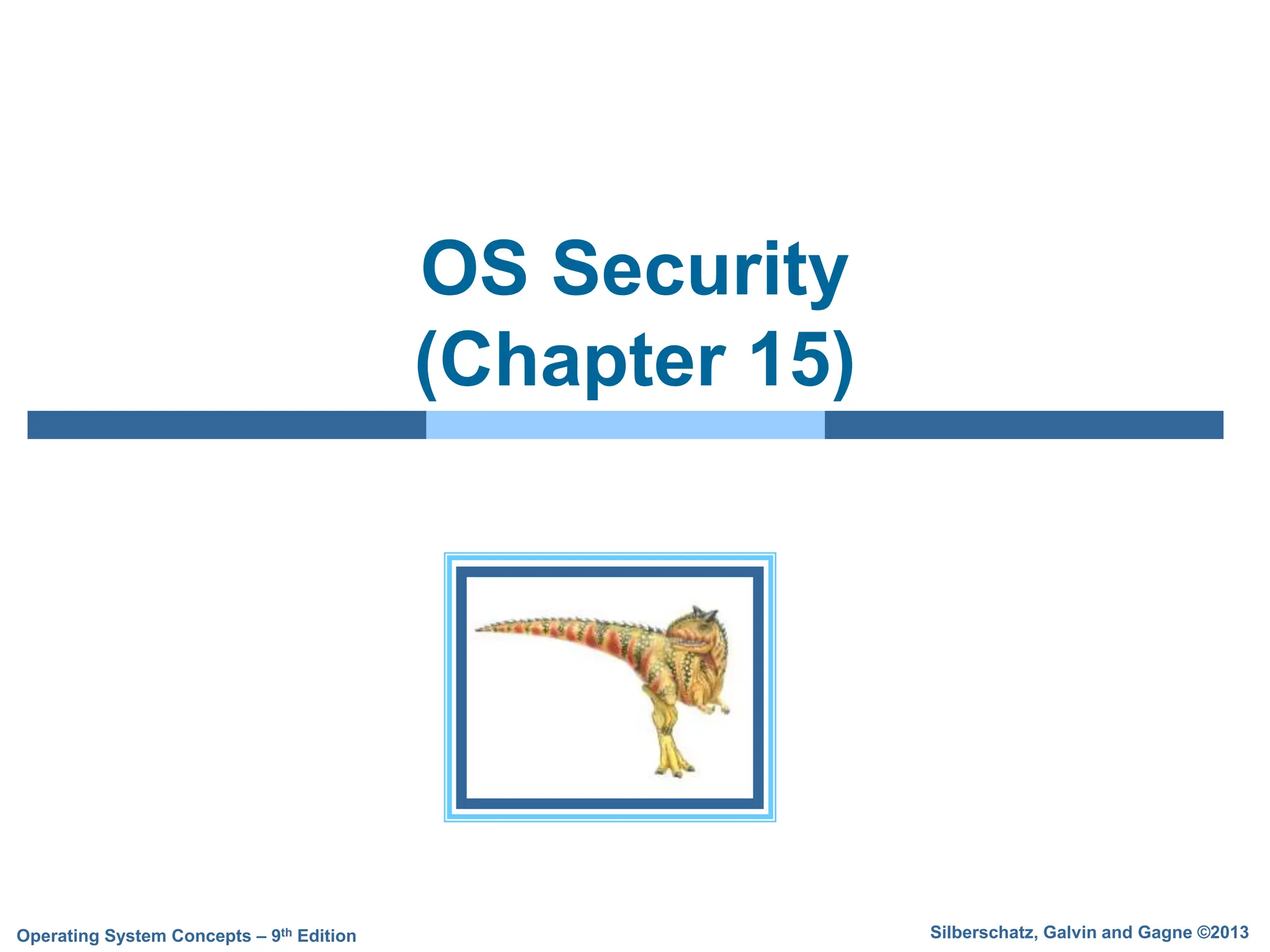 OS Security
(Chapter 15)

Operating System Concepts – 9th Edition

Silberschatz, Galvin and Gagne ©2013